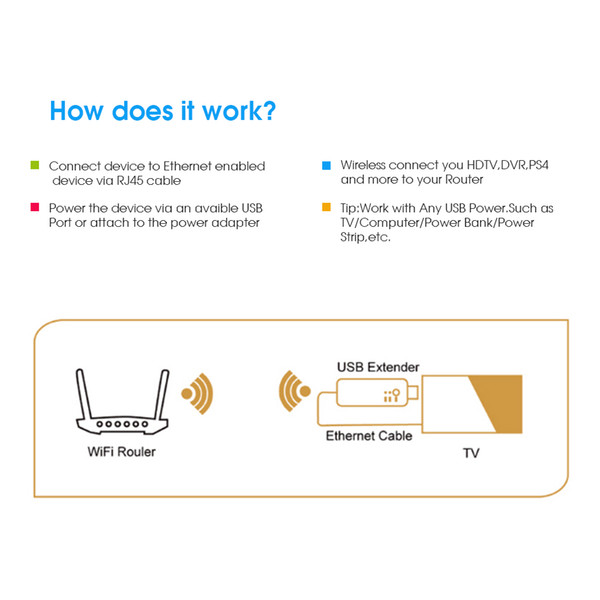 How does it work?

Connect device to Ethernet enabled device via RJ45 cable

Power the device via an avaible USB Port or attach to the power adapter

Wireless connect you HDTV,DVR,PS4 and more to your Router

Tip:Work with Any USB Power.Such as TV/Computer/Power Bank/Power Strip,etc.

WiFi Rouler

USB Extender

Ethernet Cable

TV